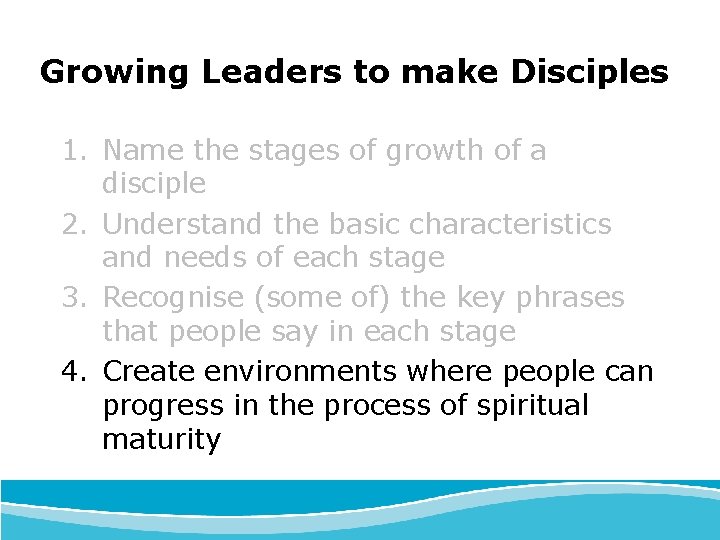 Growing Leaders to make Disciples

1. Name the stages of growth of a disciple
2. Understand the basic characteristics and needs of each stage
3. Recognise (some of) the key phrases that people say in each stage
4. Create environments where people can progress in the process of spiritual maturity